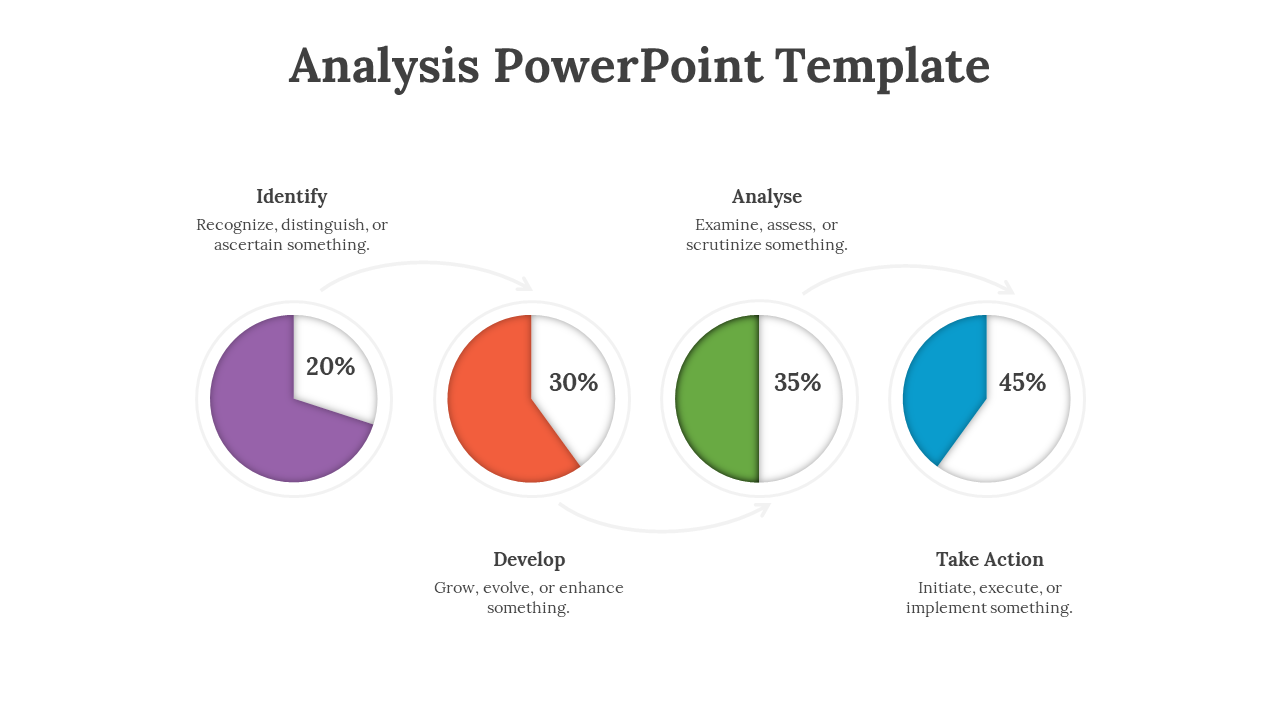 Analysis PowerPoint Template

Identify
Recognize, distinguish, or ascertain something.

Analyse
Examine, assess, or scrutinize something.

20%

30%

35%

45%

Develop
Grow, evolve, or enhance something.

Take Action
Initiate, execute, or implement something.